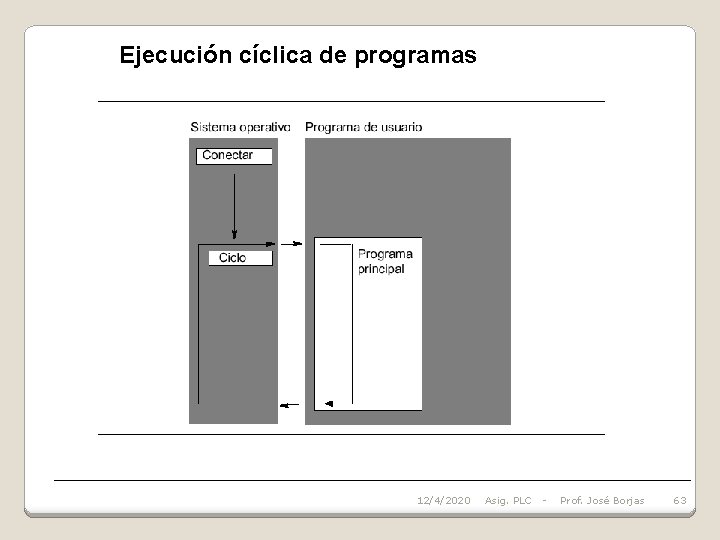 Ejecución cíclica de programas

Sistema operativo

Programa de usuario

Conectar

Ciclo

Programa principal

12/4/2020 Asig. PLC - Prof. José Borjas 63